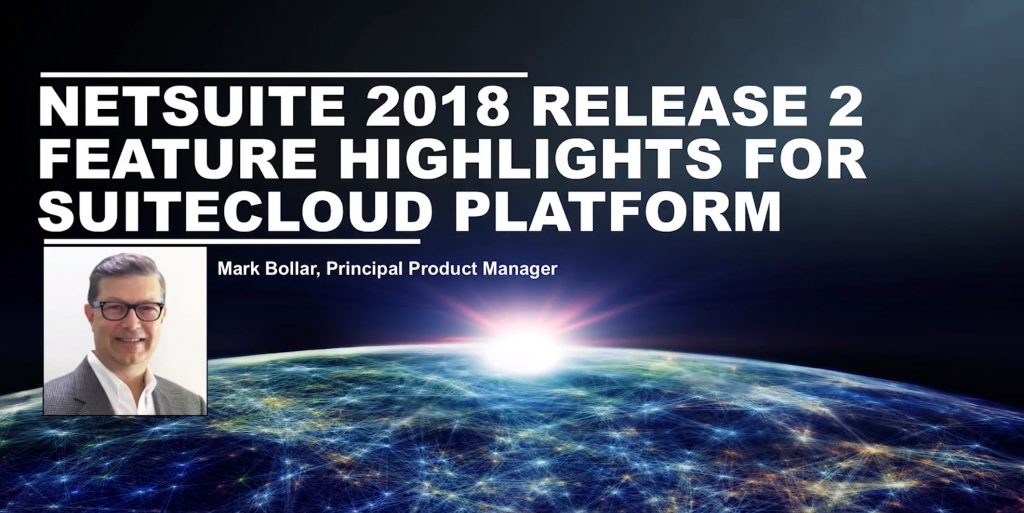 NETSUITE 2018 RELEASE 2 FEATURE HIGHLIGHTS FOR SUITECLOUD PLATFORM

Mark Bollar, Principal Product Manager